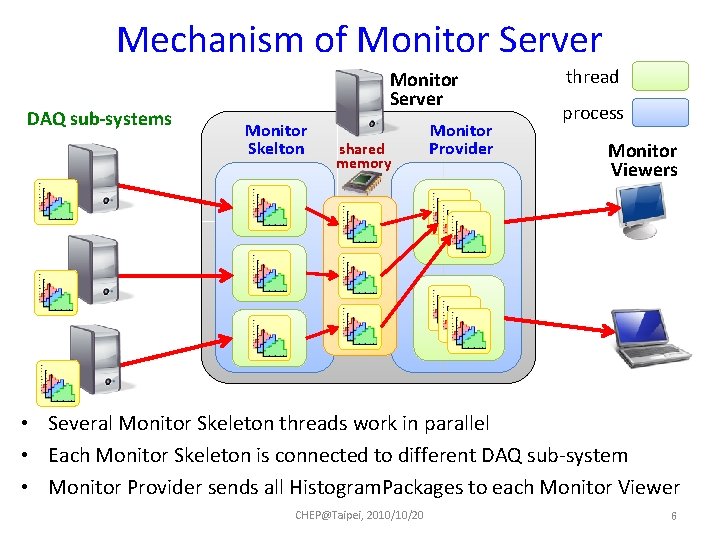 Mechanism of Monitor Server

Monitor Server

thread

process

DAQ sub-systems

Monitor Skelton

shared memory

Monitor Provider

Monitor Viewers

• Several Monitor Skeleton threads work in parallel
• Each Monitor Skeleton is connected to different DAQ sub-system
• Monitor Provider sends all HistogramPackages to each Monitor Viewer

CHEP@Taipei, 2010/10/20

6